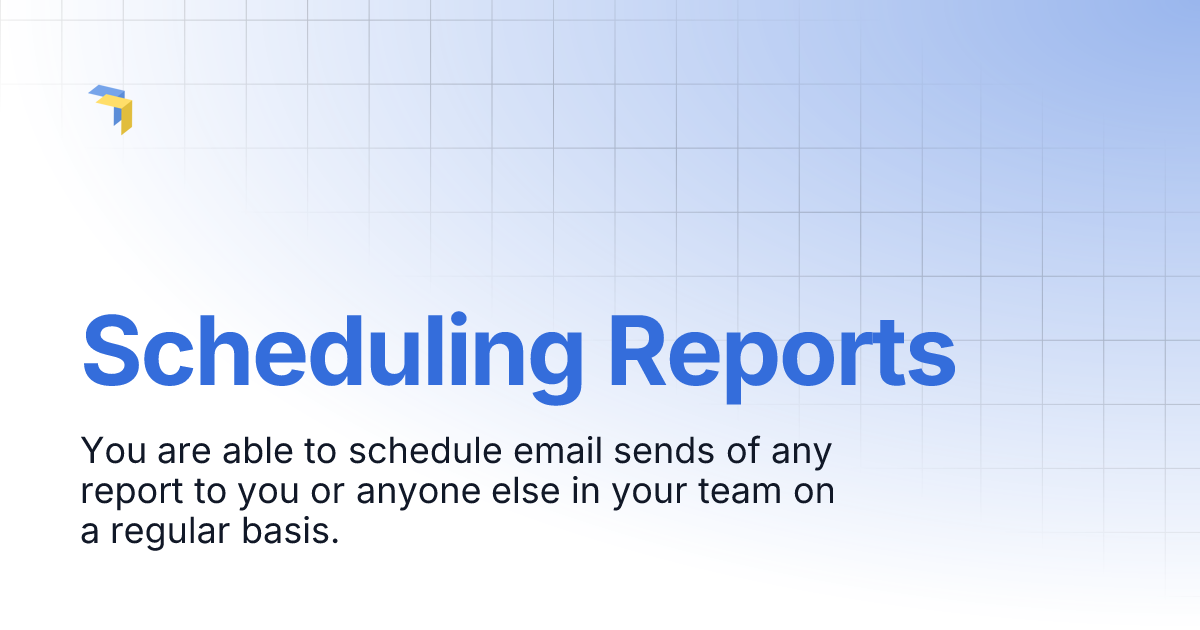 Scheduling Reports

You are able to schedule email sends of any report to you or anyone else in your team on a regular basis.